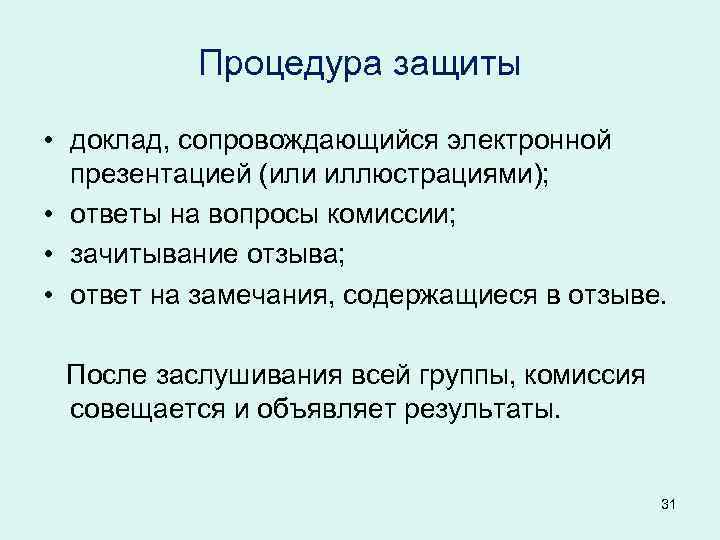 Процедура защиты

• доклад, сопровождающийся электронной презентацией (или иллюстрациями);
• ответы на вопросы комиссии;
• зачитывание отзыва;
• ответ на замечания, содержащиеся в отзыве.

После заслушивания всей группы, комиссия совещается и объявляет результаты.

31